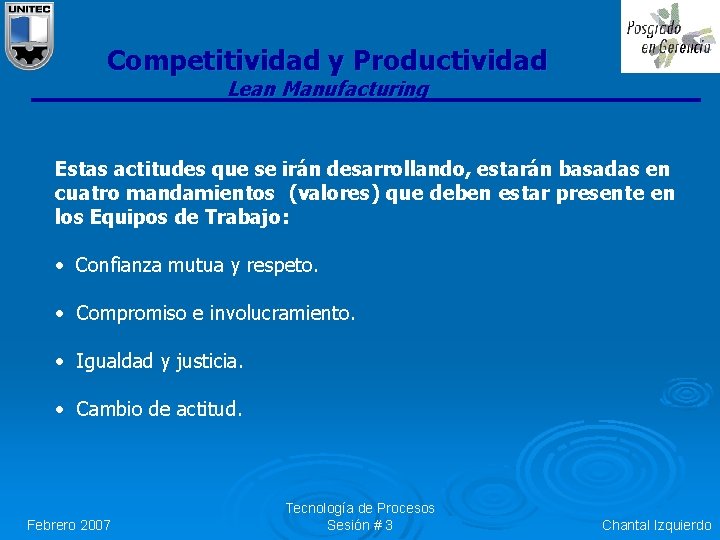 UNITEC

Posgrado en Gerencia

Competitividad y Productividad
Lean Manufacturing

Estas actitudes que se irán desarrollando, estarán basadas en cuatro mandamientos (valores) que deben estar presente en los Equipos de Trabajo:

• Confianza mutua y respeto.

• Compromiso e involucramiento.

• Igualdad y justicia.

• Cambio de actitud.

Febrero 2007

Tecnología de Procesos
Sesión # 3

Chantal Izquierdo